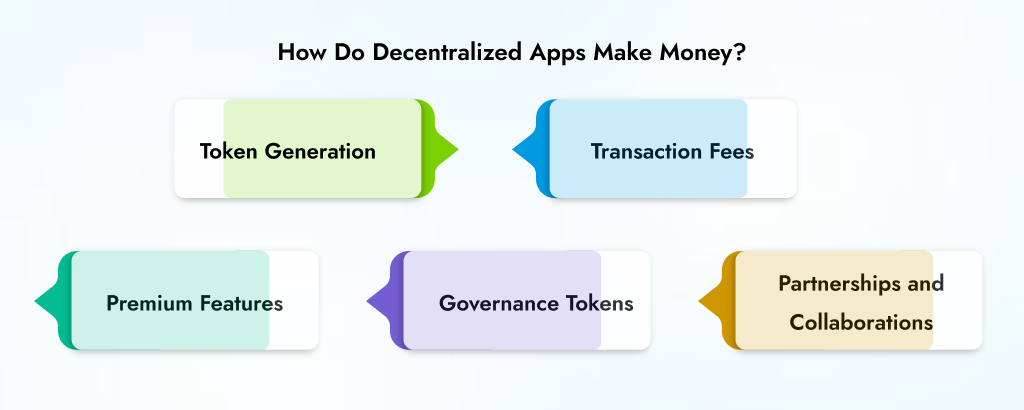 How Do Decentralized Apps Make Money?

Token Generation

Transaction Fees

Premium Features

Governance Tokens

Partnerships and Collaborations